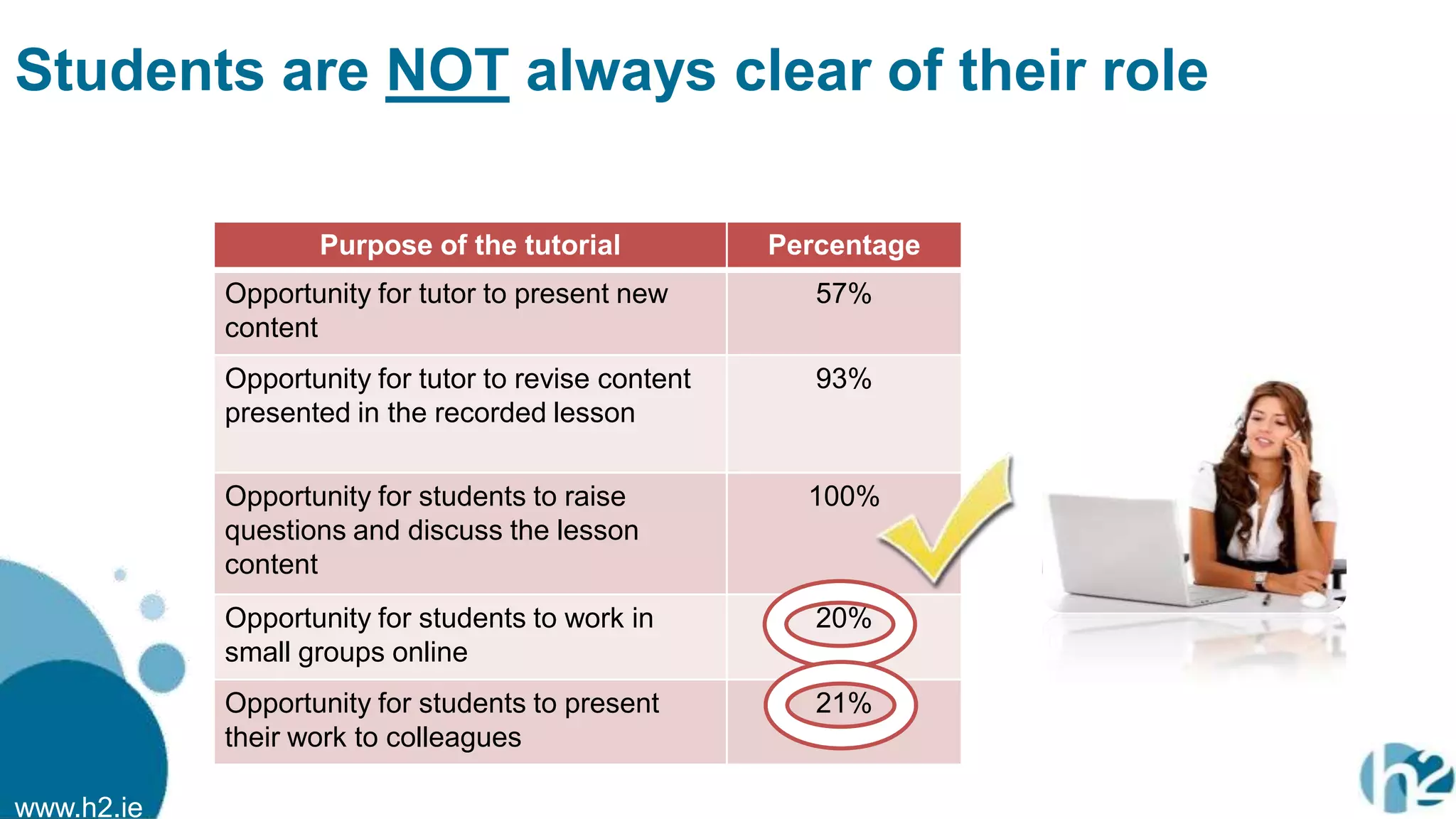 Students are NOT always clear of their role

| Purpose of the tutorial | Percentage |
|---|---|
| Opportunity for tutor to present new content | 57% |
| Opportunity for tutor to revise content presented in the recorded lesson | 93% |
| Opportunity for students to raise questions and discuss the lesson content | 100% |
| Opportunity for students to work in small groups online | 20% |
| Opportunity for students to present their work to colleagues | 21% |

www.h2.ie

h2